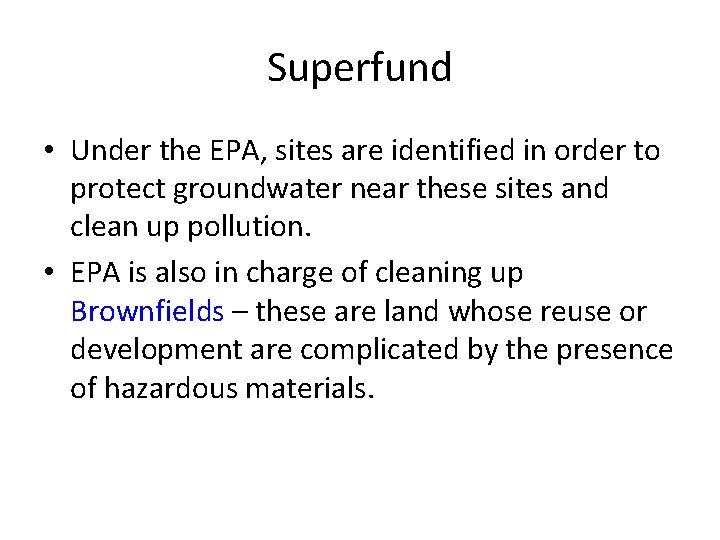 Superfund

• Under the EPA, sites are identified in order to protect groundwater near these sites and clean up pollution.

• EPA is also in charge of cleaning up Brownfields – these are land whose reuse or development are complicated by the presence of hazardous materials.